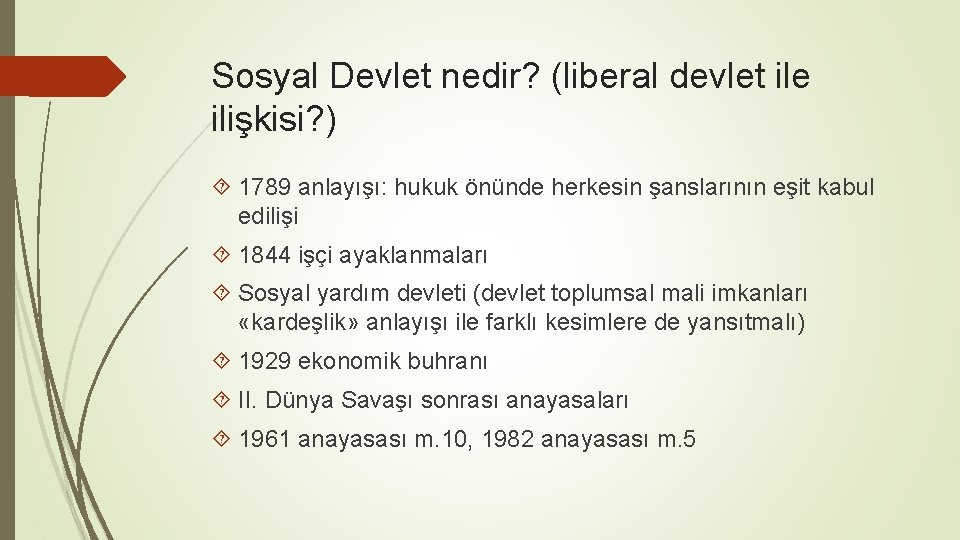 Sosyal Devlet nedir? (liberal devlet ile ilişkisi?)

1789 anlayışı: hukuk önünde herkesin şanslarının eşit kabul edilişi

1844 işçi ayaklanmaları

Sosyal yardım devleti (devlet toplumsal mali imkanları «kardeşlik» anlayışı ile farklı kesimlere de yansıtmalı)

1929 ekonomik buhranı

II. Dünya Savaşı sonrası anayasaları

1961 anayasası m.10, 1982 anayasası m.5